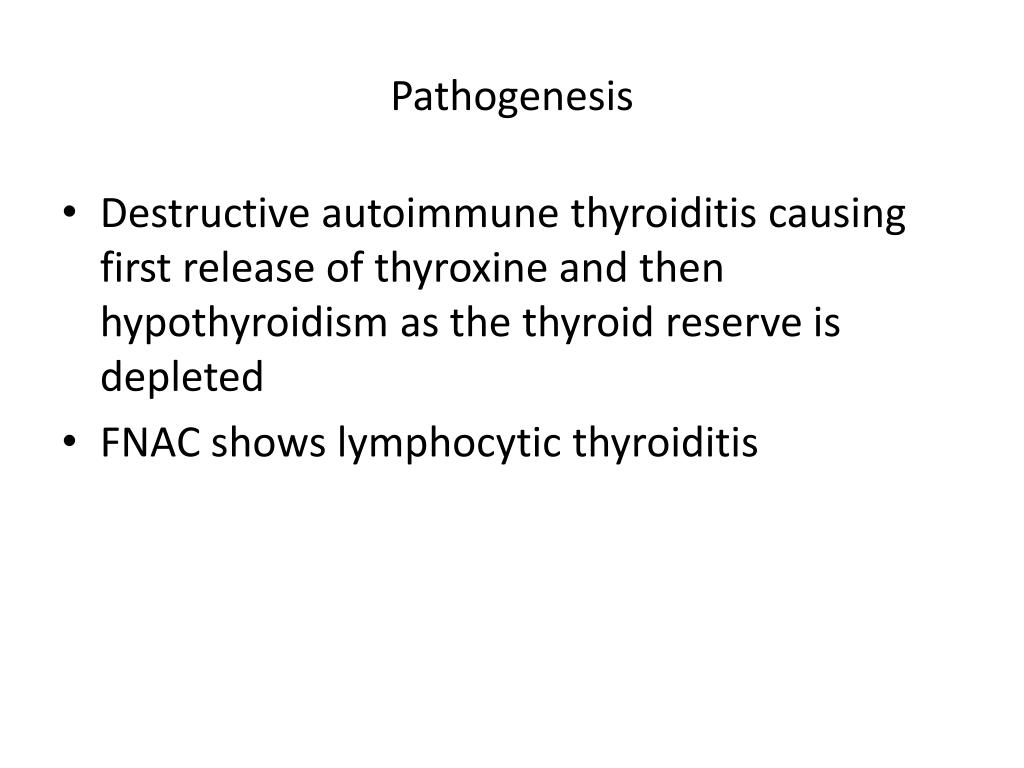 Pathogenesis

• Destructive autoimmune thyroiditis causing first release of thyroxine and then hypothyroidism as the thyroid reserve is depleted
• FNAC shows lymphocytic thyroiditis